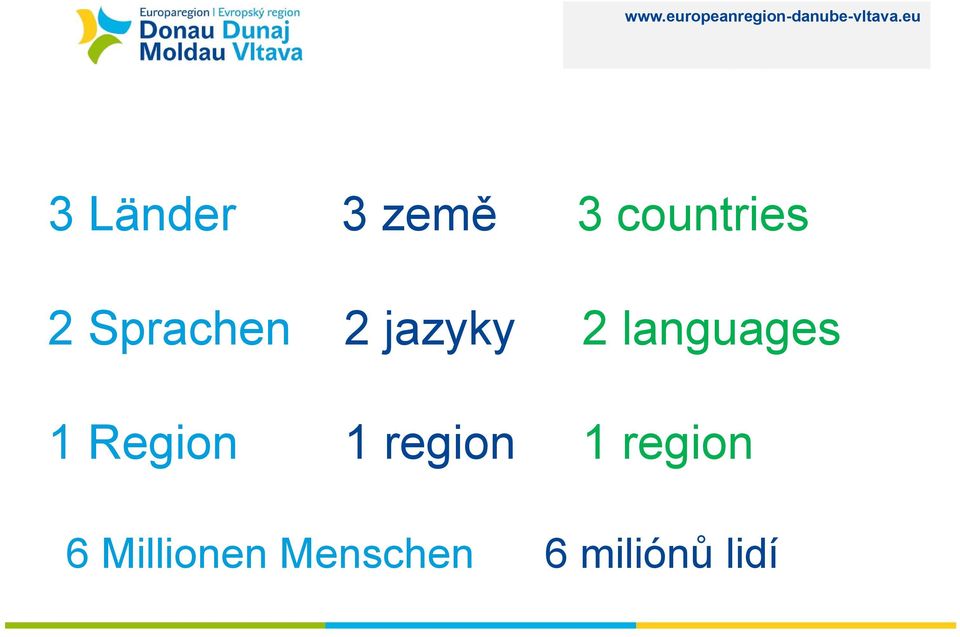 Europaregion | Evropský region
Donau Dunaj
Moldau Vltava

www.europeanregion-danube-vltava.eu

3 Länder 3 země 3 countries

2 Sprachen 2 jazyky 2 languages

1 Region 1 region 1 region

6 Millionen Menschen 6 miliónů lidí